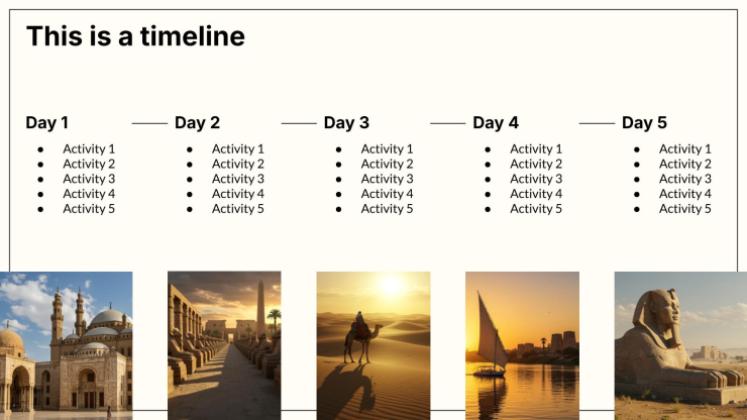 This is a timeline

Day 1
- Activity 1
- Activity 2
- Activity 3
- Activity 4
- Activity 5

Day 2
- Activity 1
- Activity 2
- Activity 3
- Activity 4
- Activity 5

Day 3
- Activity 1
- Activity 2
- Activity 3
- Activity 4
- Activity 5

Day 4
- Activity 1
- Activity 2
- Activity 3
- Activity 4
- Activity 5

Day 5
- Activity 1
- Activity 2
- Activity 3
- Activity 4
- Activity 5